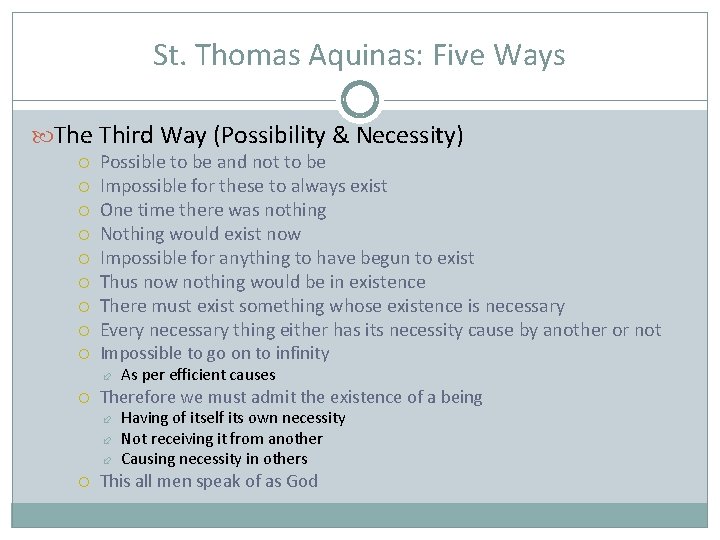 St. Thomas Aquinas: Five Ways

The Third Way (Possibility & Necessity)

Possible to be and not to be
Impossible for these to always exist
One time there was nothing
Nothing would exist now
Impossible for anything to have begun to exist
Thus now nothing would be in existence
There must exist something whose existence is necessary
Every necessary thing either has its necessity cause by another or not
Impossible to go on to infinity
As per efficient causes
Therefore we must admit the existence of a being
Having of itself its own necessity
Not receiving it from another
Causing necessity in others
This all men speak of as God